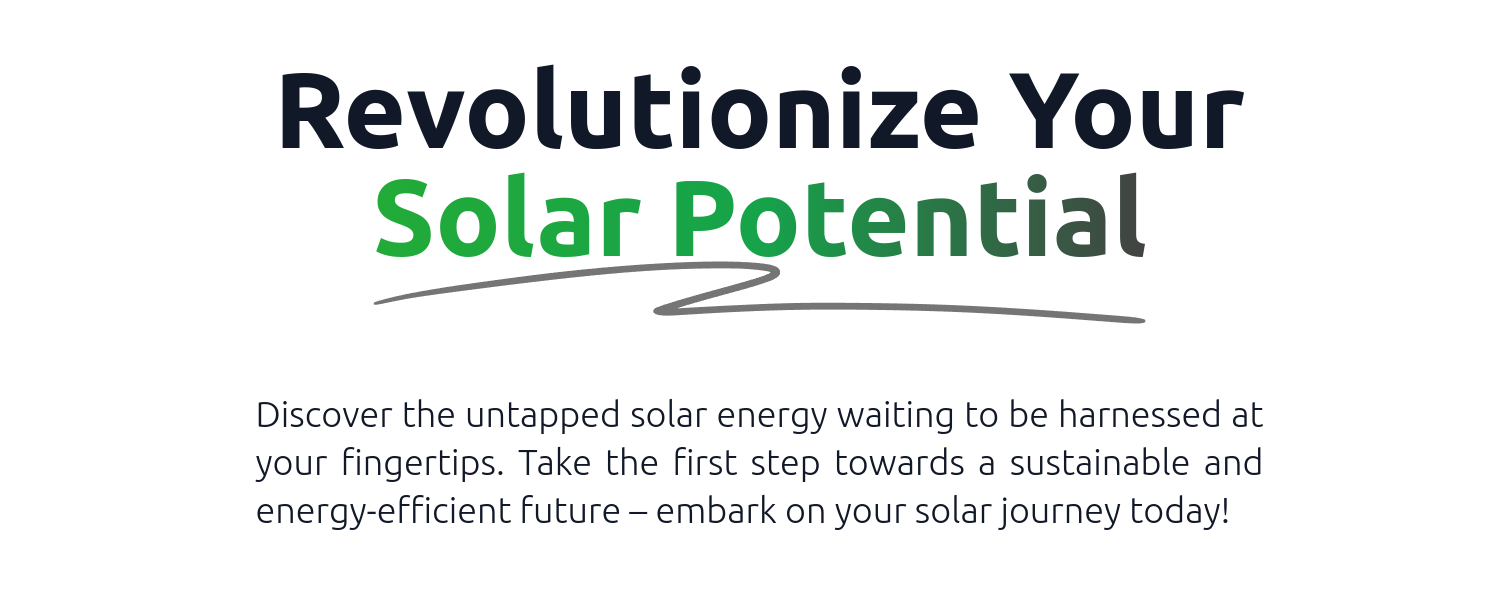 Revolutionize Your Solar Potential

Discover the untapped solar energy waiting to be harnessed at your fingertips. Take the first step towards a sustainable and energy-efficient future – embark on your solar journey today!